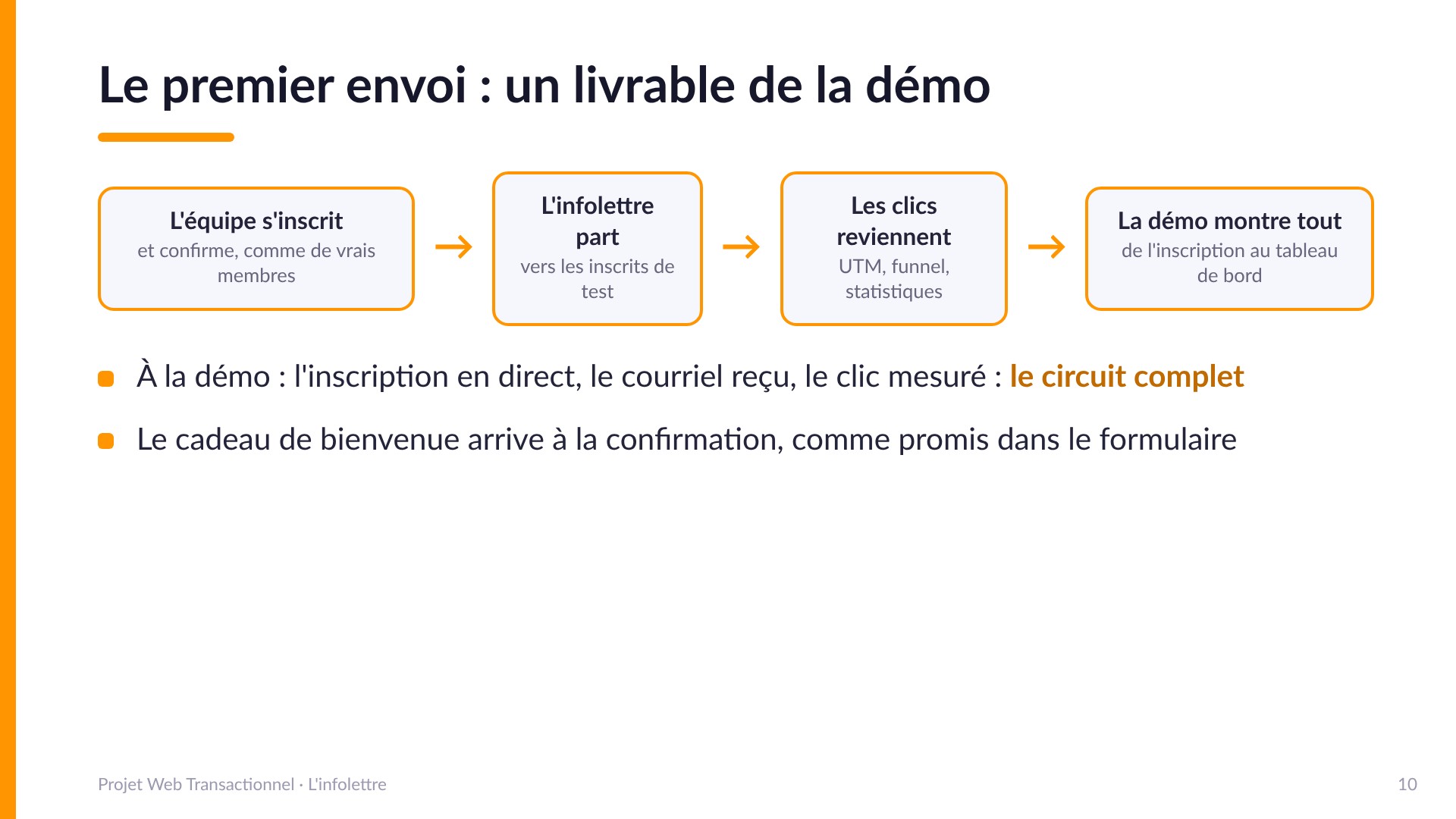 Le premier envoi : un livrable de la démo

L'équipe s'inscrit
et confirme, comme de vrais membres

→

L'infolettre part
vers les inscrits de test

→

Les clics reviennent
UTM, funnel, statistiques

→

La démo montre tout
de l'inscription au tableau de bord

À la démo : l'inscription en direct, le courriel reçu, le clic mesuré : le circuit complet

Le cadeau de bienvenue arrive à la confirmation, comme promis dans le formulaire

Projet Web Transactionnel · L'infolettre

10